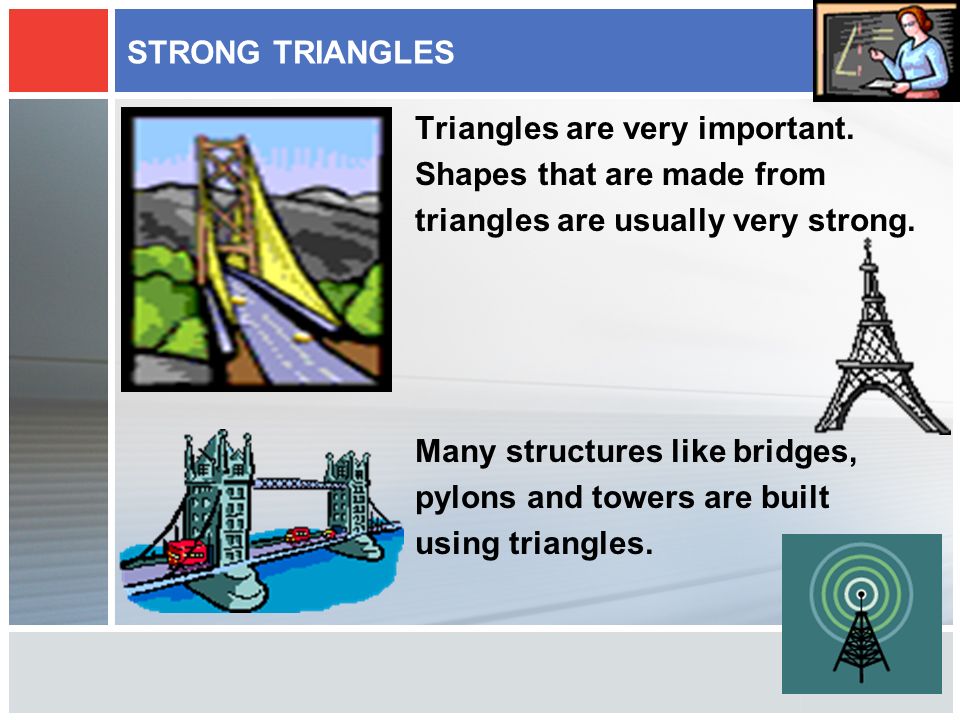 STRONG TRIANGLES

Triangles are very important. Shapes that are made from triangles are usually very strong.

Many structures like bridges, pylons and towers are built using triangles.